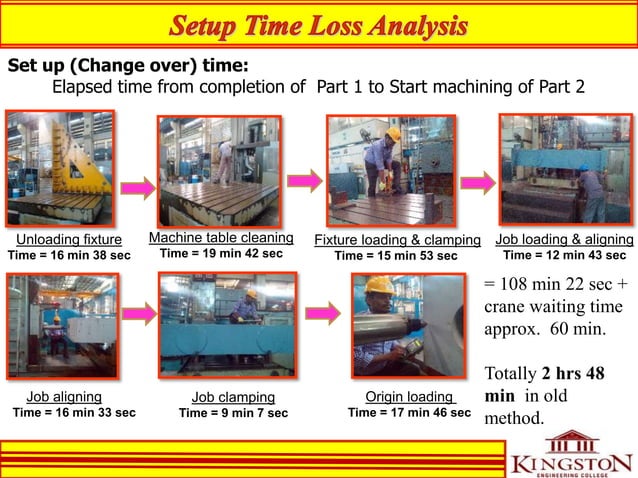 Setup Time Loss Analysis

Set up (Change over) time:
Elapsed time from completion of Part 1 to Start machining of Part 2

Unloading fixture
Time = 16 min 38 sec

Machine table cleaning
Time = 19 min 42 sec

Fixture loading & clamping
Time = 15 min 53 sec

Job loading & aligning
Time = 12 min 43 sec

Job aligning
Time = 16 min 33 sec

Job clamping
Time = 9 min 7 sec

Origin loading
Time = 17 min 46 sec

= 108 min 22 sec + crane waiting time approx. 60 min.

Totally 2 hrs 48 min in old method.

KINGSTON
ENGINEERING COLLEGE